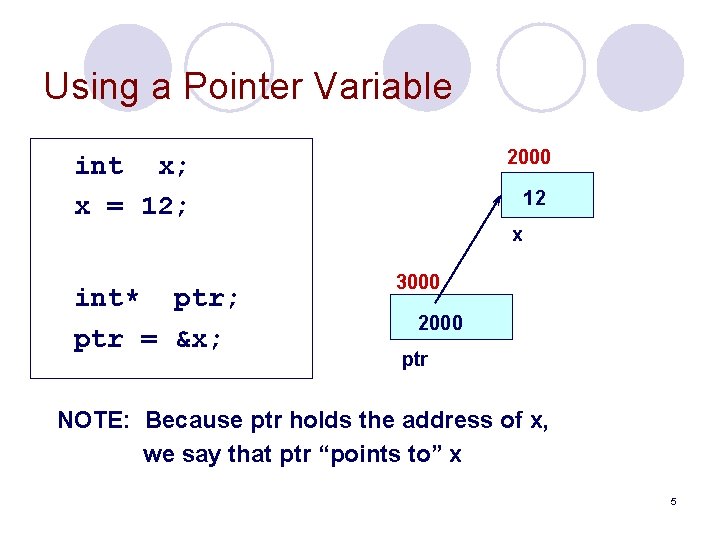 Using a Pointer Variable

int x;
x = 12;

int* ptr;
ptr = &x;

2000
12
x

3000
2000
ptr

NOTE: Because ptr holds the address of x, we say that ptr “points to” x

5